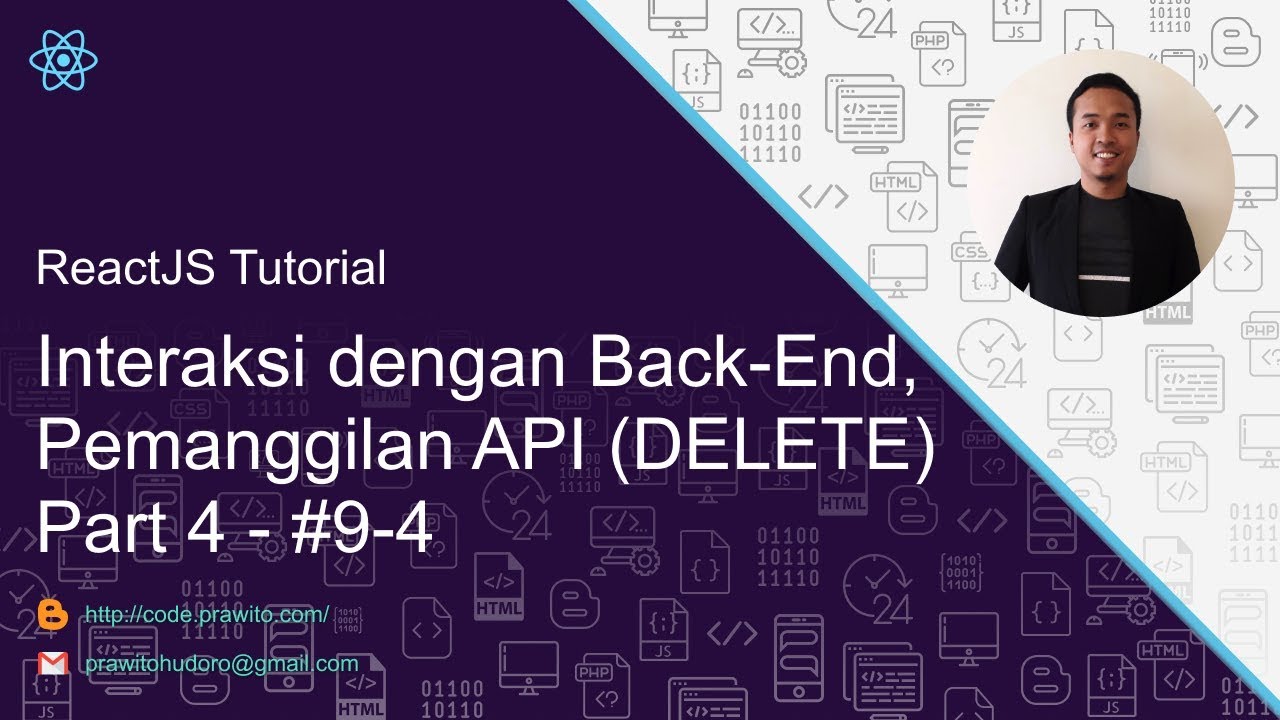 ReactJS Tutorial

Interaksi dengan Back-End, Pemanggilan API (DELETE) Part 4 - #9-4

http://code.prawito.com/

prawitohudoro@gmail.com